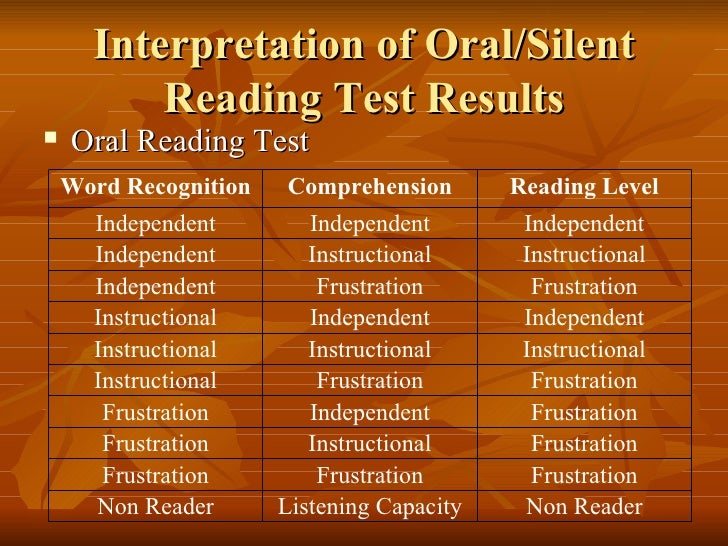 Interpretation of Oral/Silent Reading Test Results

▪ Oral Reading Test

| Word Recognition | Comprehension | Reading Level |
|---|---|---|
| Independent | Independent | Independent |
| Independent | Instructional | Instructional |
| Independent | Frustration | Frustration |
| Instructional | Independent | Independent |
| Instructional | Instructional | Instructional |
| Instructional | Frustration | Frustration |
| Frustration | Independent | Frustration |
| Frustration | Instructional | Frustration |
| Frustration | Frustration | Frustration |
| Non Reader | Listening Capacity | Non Reader |